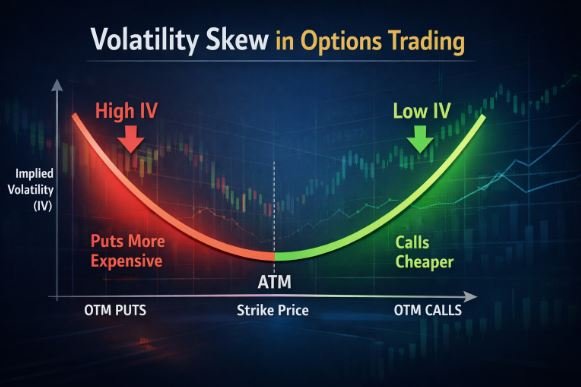 Volatility Skew in Options Trading

High IV

Low IV

Implied Volatility (IV)

Puts More Expensive

Calls Cheaper

ATM

OTM PUTS

Strike Price

OTM CALLS